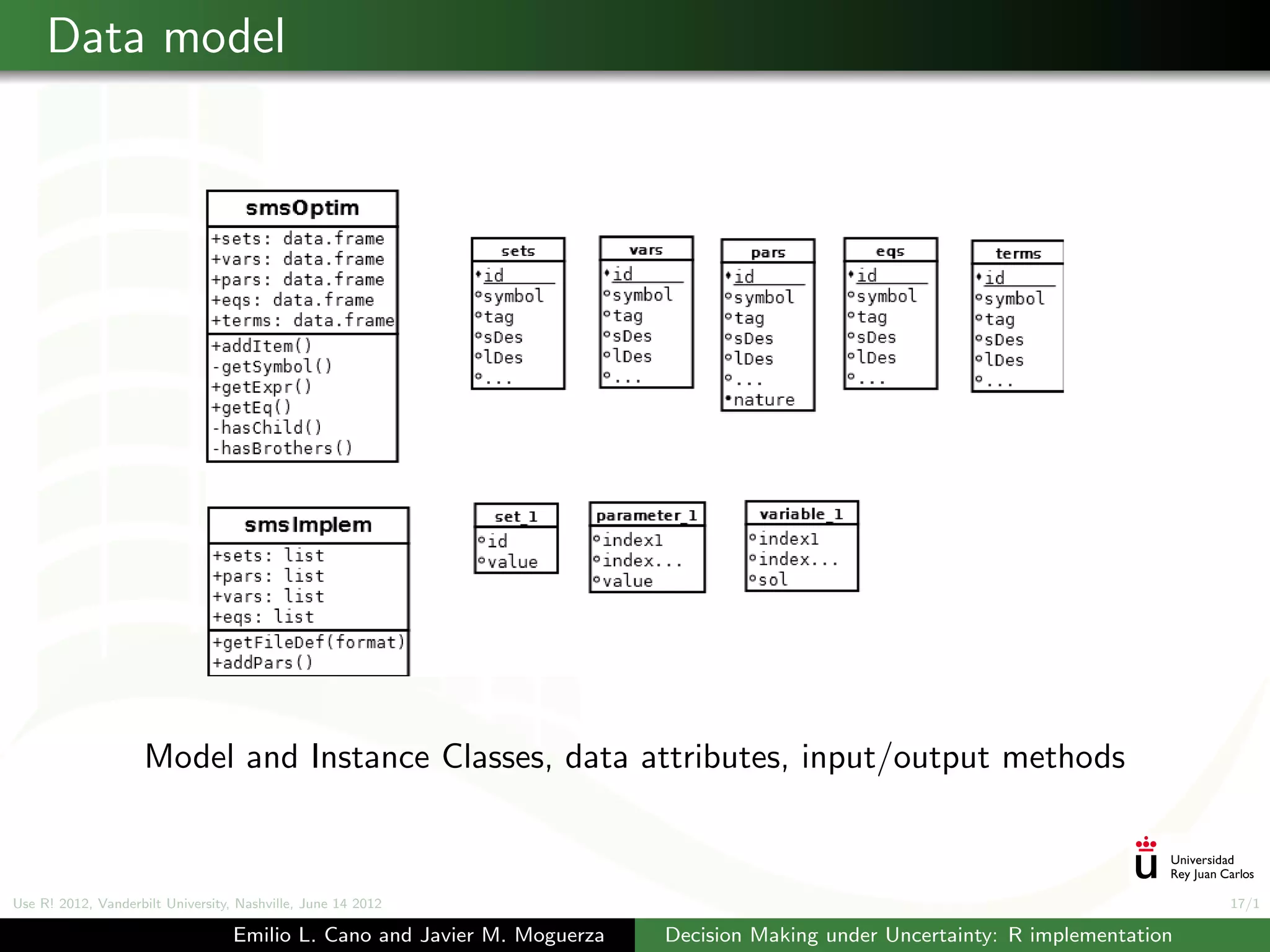 Data model

smsOptim
+sets: data.frame
+vars: data.frame
+pars: data.frame
+eqs: data.frame
+terms: data.frame
+addItem()
-getSymbol()
+getExpr()
+getEq()
-hasChild()
-hasBrothers()

sets
id
symbol
tag
sDes
lDes
...

vars
id
symbol
tag
sDes
lDes
...

pars
id
symbol
tag
sDes
lDes
...
nature

eqs
id
symbol
tag
sDes
lDes
...

terms
id
symbol
tag
sDes
lDes
...

smsImplem
+sets: list
+pars: list
+vars: list
+eqs: list
+getFileDef(format)
+addPars()

set_1
id
value

parameter_1
index1
index...
value

variable_1
index1
index...
sol

Model and Instance Classes, data attributes, input/output methods

Universidad Rey Juan Carlos

Use R! 2012, Vanderbilt University, Nashville, June 14 2012

17/1

Emilio L. Cano and Javier M. Moguerza

Decision Making under Uncertainty: R implementation